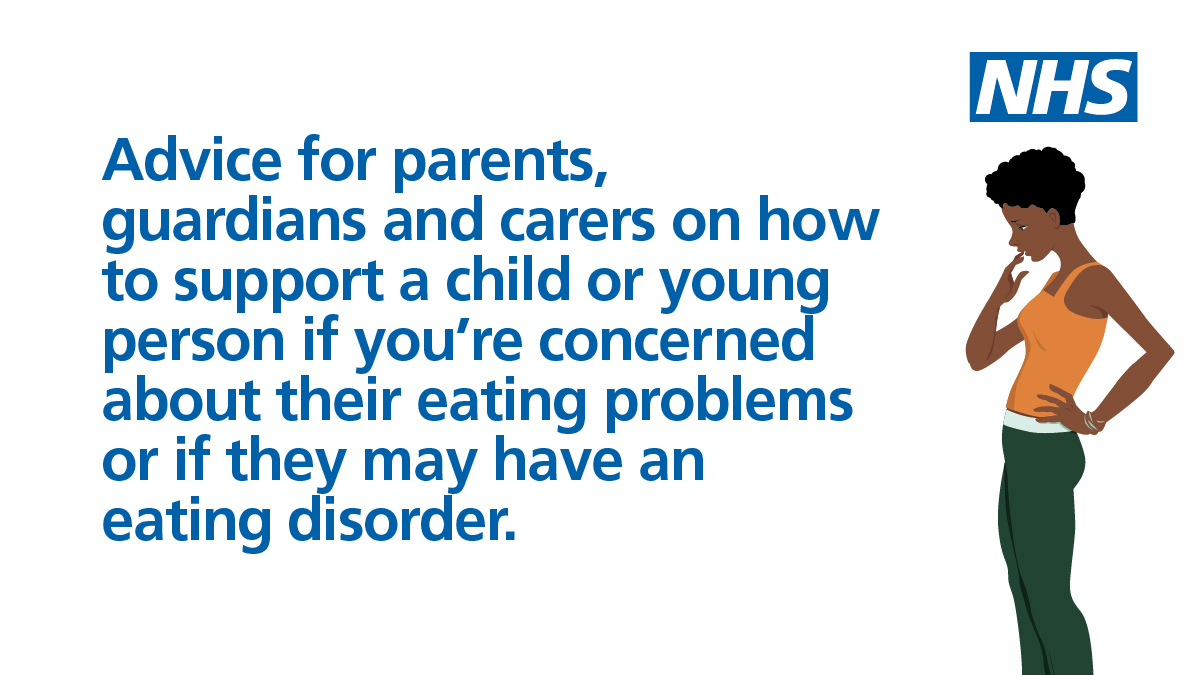 NHS

Advice for parents, guardians and carers on how to support a child or young person if you’re concerned about their eating problems or if they may have an eating disorder.